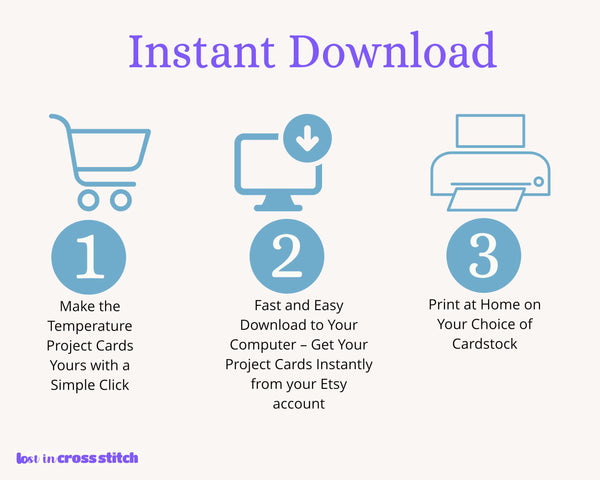 Instant Download

1

Make the Temperature Project Cards Yours with a Simple Click

2

Fast and Easy Download to Your Computer – Get Your Project Cards Instantly from your Etsy account

3

Print at Home on Your Choice of Cardstock

lost in cross stitch